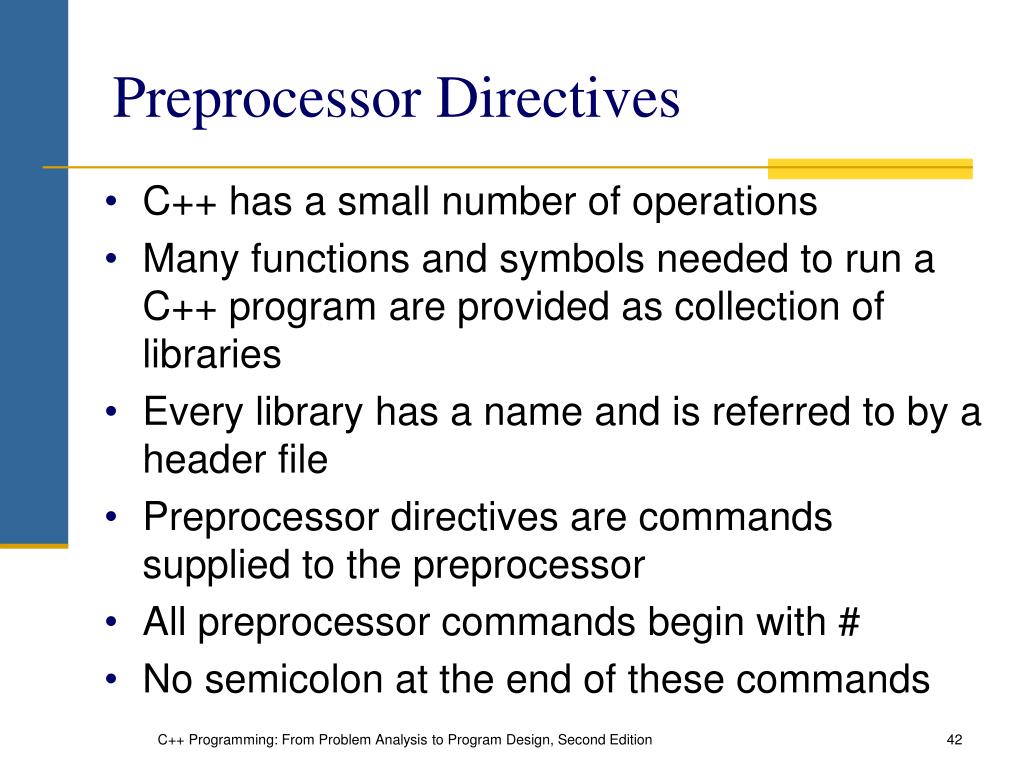 Preprocessor Directives

• C++ has a small number of operations
• Many functions and symbols needed to run a C++ program are provided as collection of libraries
• Every library has a name and is referred to by a header file
• Preprocessor directives are commands supplied to the preprocessor
• All preprocessor commands begin with #
• No semicolon at the end of these commands

C++ Programming: From Problem Analysis to Program Design, Second Edition

42